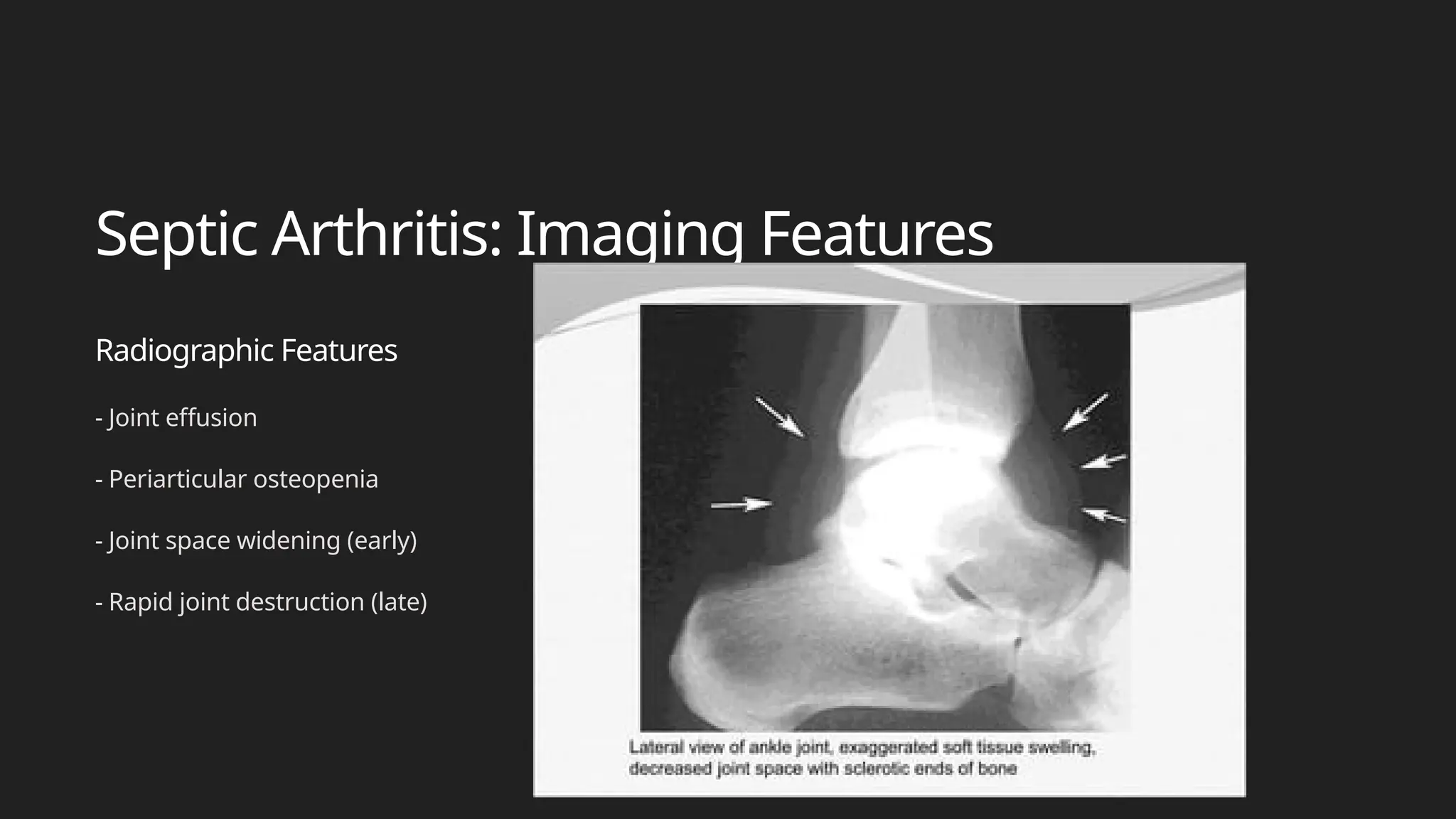 Septic Arthritis: Imaging Features

Radiographic Features

- Joint effusion

- Periarticular osteopenia

- Joint space widening (early)

- Rapid joint destruction (late)

Lateral view of ankle joint, exaggerated soft tissue swelling, decreased joint space with sclerotic ends of bone